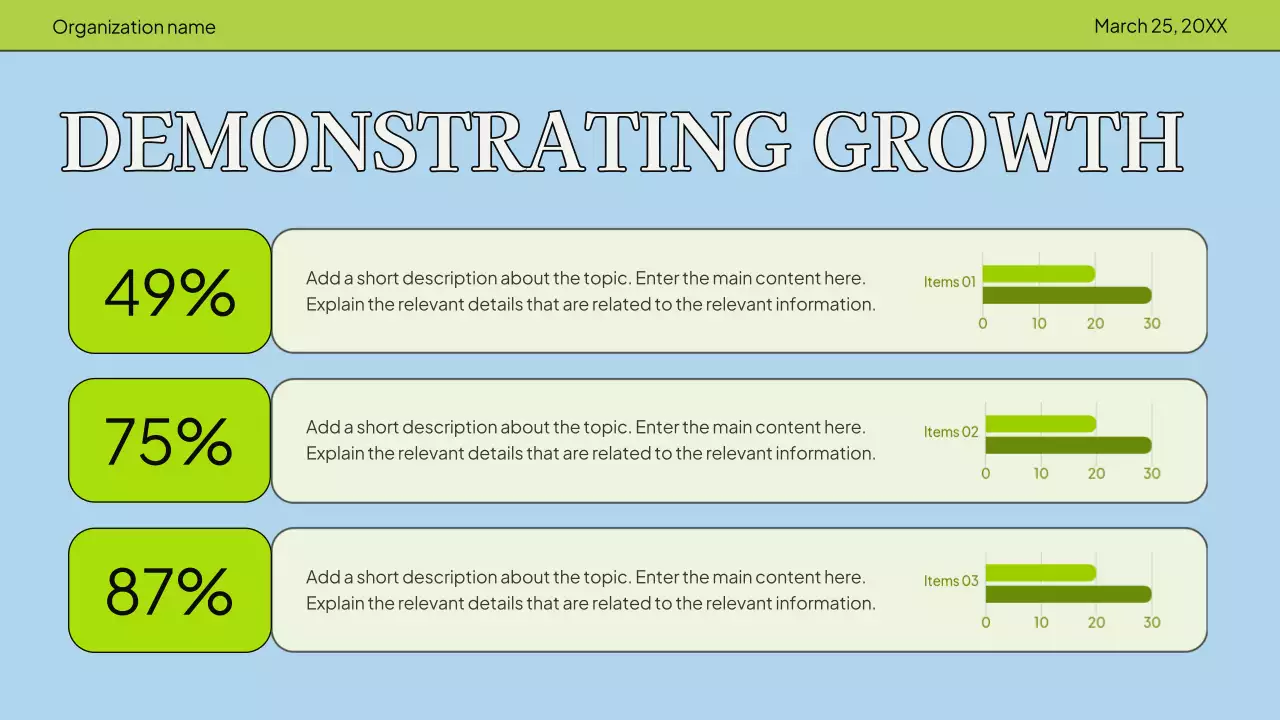 Organization name

March 25, 20XX

DEMONSTRATING GROWTH

49%

Add a short description about the topic. Enter the main content here. Explain the relevant details that are related to the relevant information.

Items 01

0 10 20 30

75%

Add a short description about the topic. Enter the main content here. Explain the relevant details that are related to the relevant information.

Items 02

0 10 20 30

87%

Add a short description about the topic. Enter the main content here. Explain the relevant details that are related to the relevant information.

Items 03

0 10 20 30